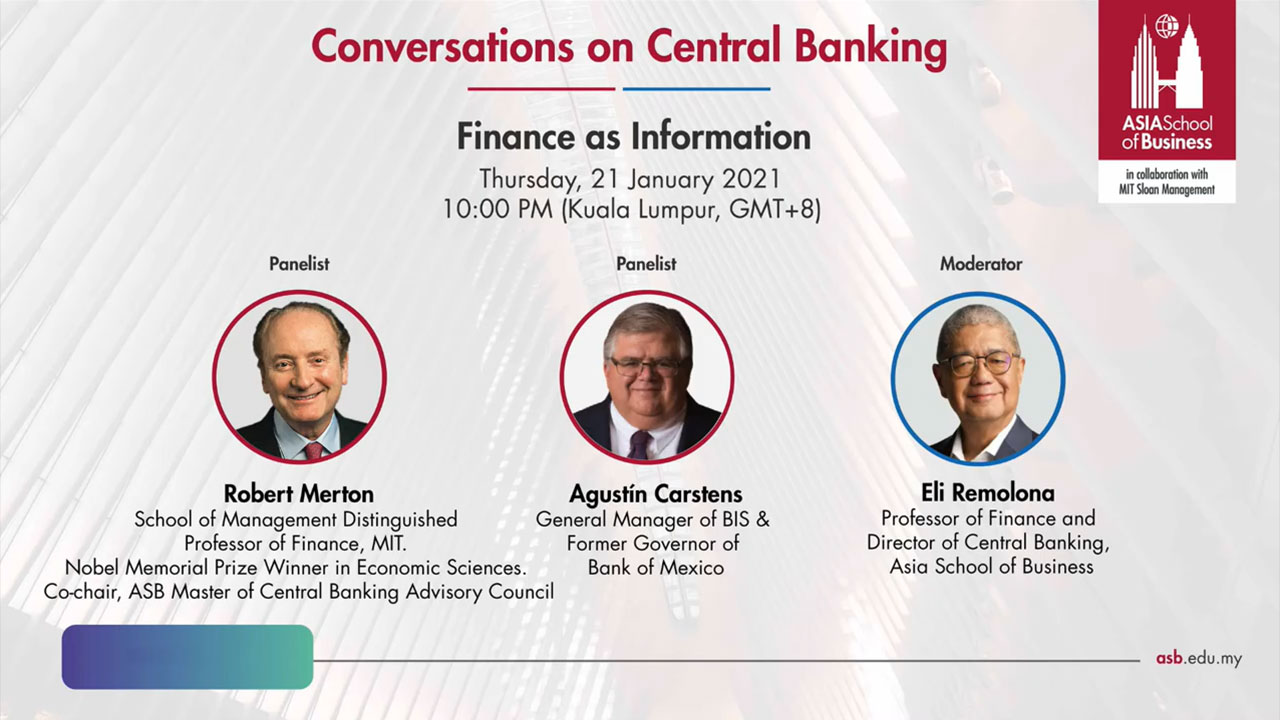 Conversations on Central Banking

ASIA School of Business
in collaboration with MIT Sloan Management

Finance as Information
Thursday, 21 January 2021
10:00 PM (Kuala Lumpur, GMT+8)

Panelist

Robert Merton
School of Management Distinguished Professor of Finance, MIT.
Nobel Memorial Prize Winner in Economic Sciences.
Co-chair, ASB Master of Central Banking Advisory Council

Panelist

Agustín Carstens
General Manager of BIS & Former Governor of Bank of Mexico

Moderator

Eli Remolona
Professor of Finance and Director of Central Banking, Asia School of Business

asb.edu.my